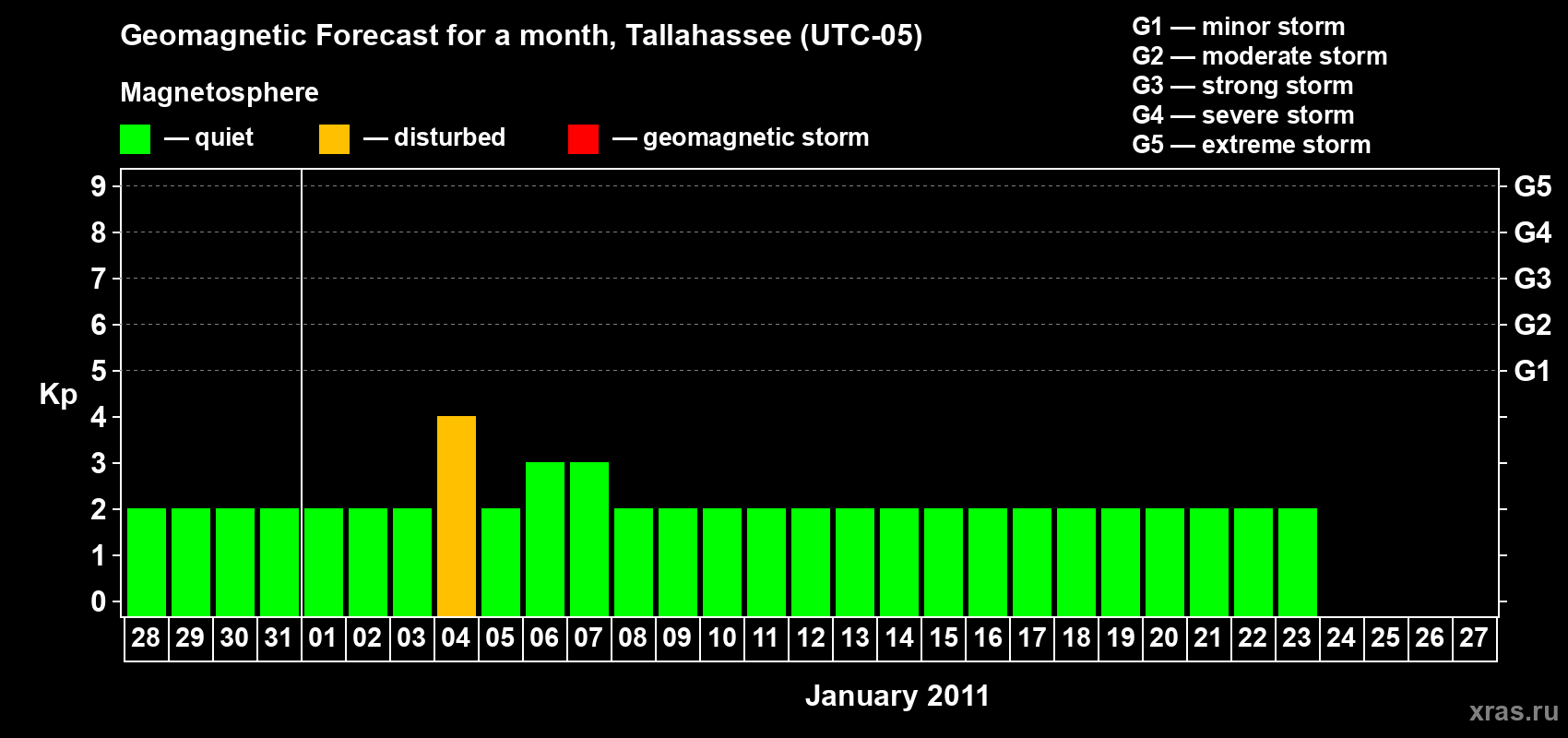 Geomagnetic Forecast for a month, Tallahassee (UTC-05)

Magnetosphere

— quiet — disturbed — geomagnetic storm

G1 — minor storm
G2 — moderate storm
G3 — strong storm
G4 — severe storm
G5 — extreme storm

Kp

9 8 7 6 5 4 3 2 1 0

G5 G4 G3 G2 G1

28 29 30 31 01 02 03 04 05 06 07 08 09 10 11 12 13 14 15 16 17 18 19 20 21 22 23 24 25 26 27

January 2011

xras.ru